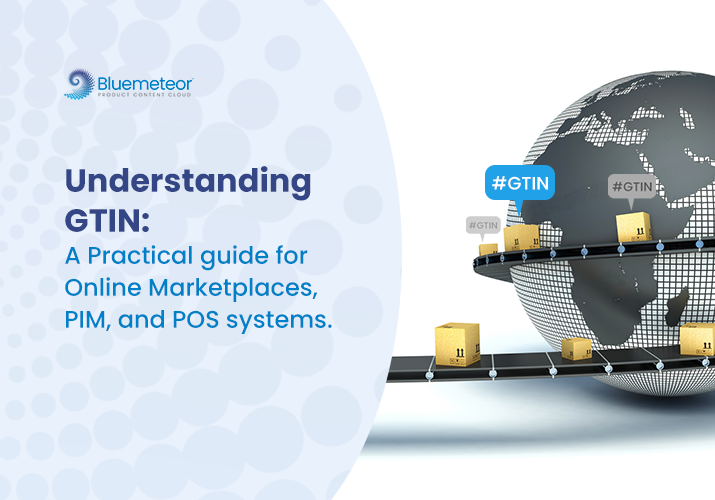 Bluemeteor
PRODUCT CONTENT CLOUD

Understanding GTIN:
A Practical guide for Online Marketplaces, PIM, and POS systems.

#GTIN
#GTIN
#GTIN